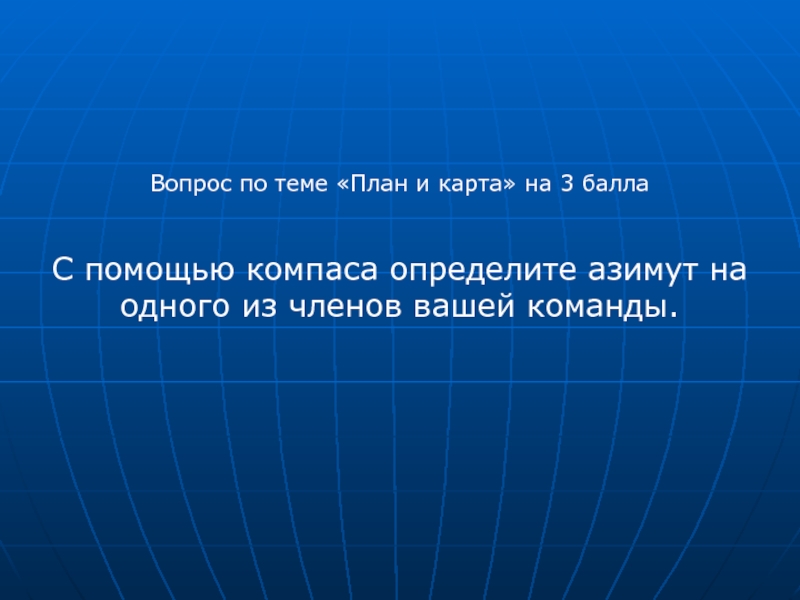 Вопрос по теме «План и карта» на 3 балла

С помощью компаса определите азимут на одного из членов вашей команды.